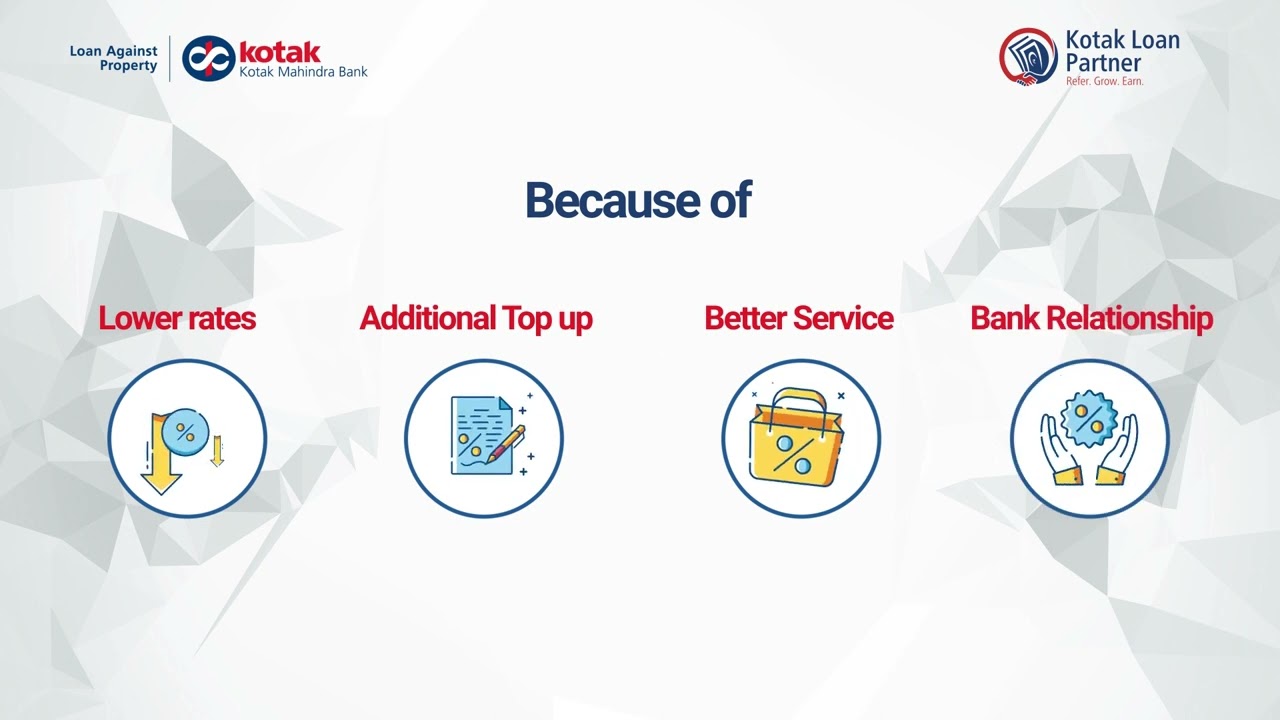 Loan Against Property

kotak
Kotak Mahindra Bank

Kotak Loan Partner
Refer. Grow. Earn.

Because of

Lower rates

Additional Top up

Better Service

Bank Relationship